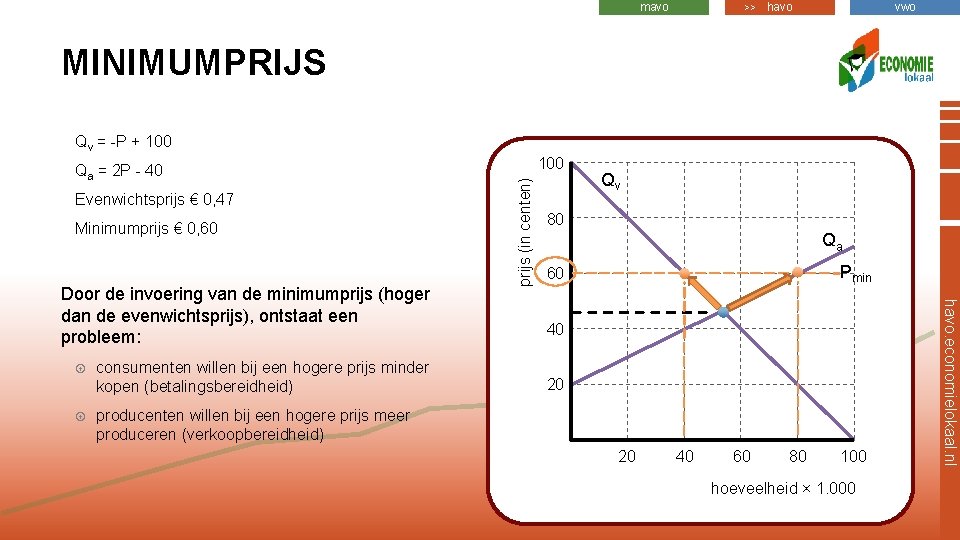 mavo >> havo vwo

MINIMUMPRIJS

ECONOMIE lokaal

$Q_v$ = -P + 100

$Q_a$ = 2P - 40

Evenwichtsprijs € 0,47

Minimumprijs € 0,60

Door de invoering van de minimumprijs (hoger dan de evenwichtsprijs), ontstaat een probleem:

consumenten willen bij een hogere prijs minder kopen (betalingsbereidheid)

producenten willen bij een hogere prijs meer produceren (verkoopbereidheid)

prijs (in centen)

100

80

60

40

20

$Q_v$

$Q_a$

$P_{min}$

20 40 60 80 100

hoeveelheid × 1.000

havo.economielokaal.nl